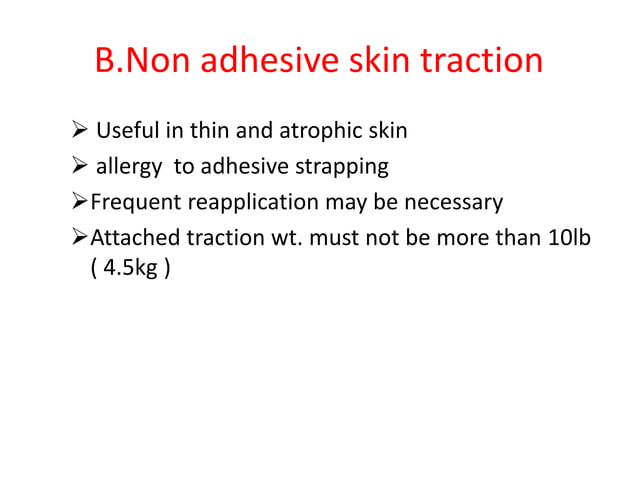 B.Non adhesive skin traction

➢ Useful in thin and atrophic skin
➢ allergy to adhesive strapping
➢ Frequent reapplication may be necessary
➢ Attached traction wt. must not be more than 10lb ( 4.5kg )